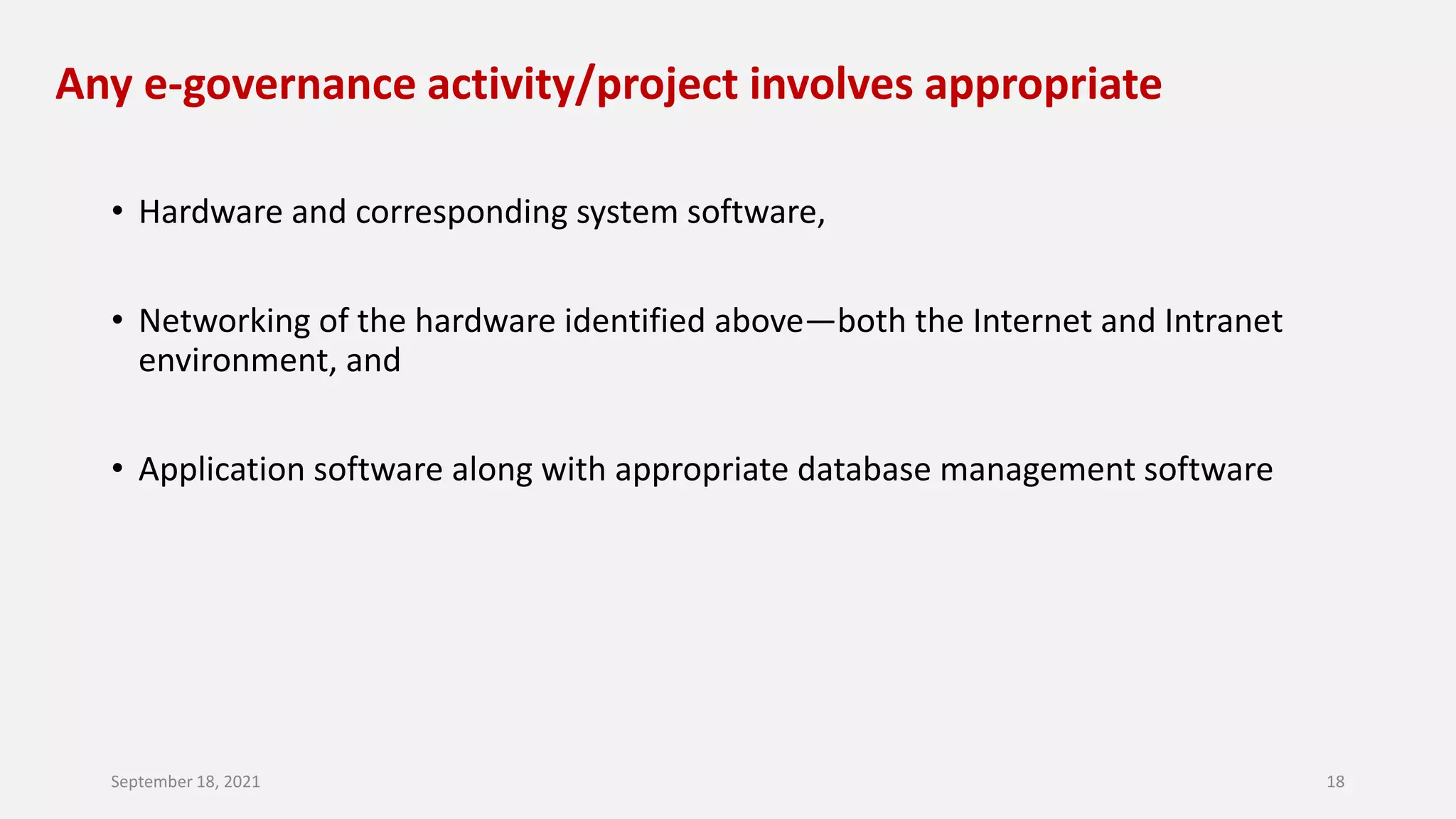 Any e-governance activity/project involves appropriate

• Hardware and corresponding system software,

• Networking of the hardware identified above—both the Internet and Intranet environment, and

• Application software along with appropriate database management software

September 18, 2021

18